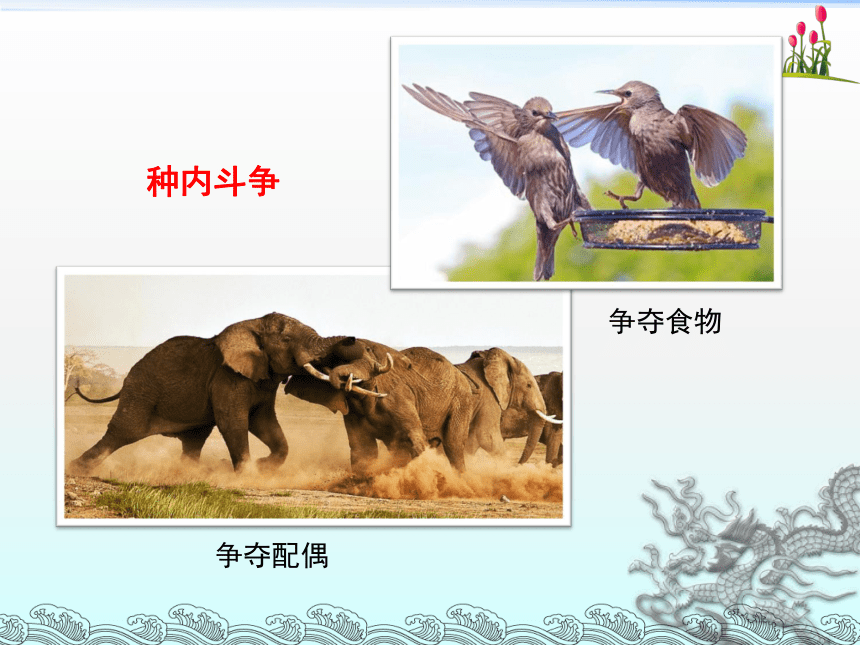 种内斗争

争夺食物

争夺配偶